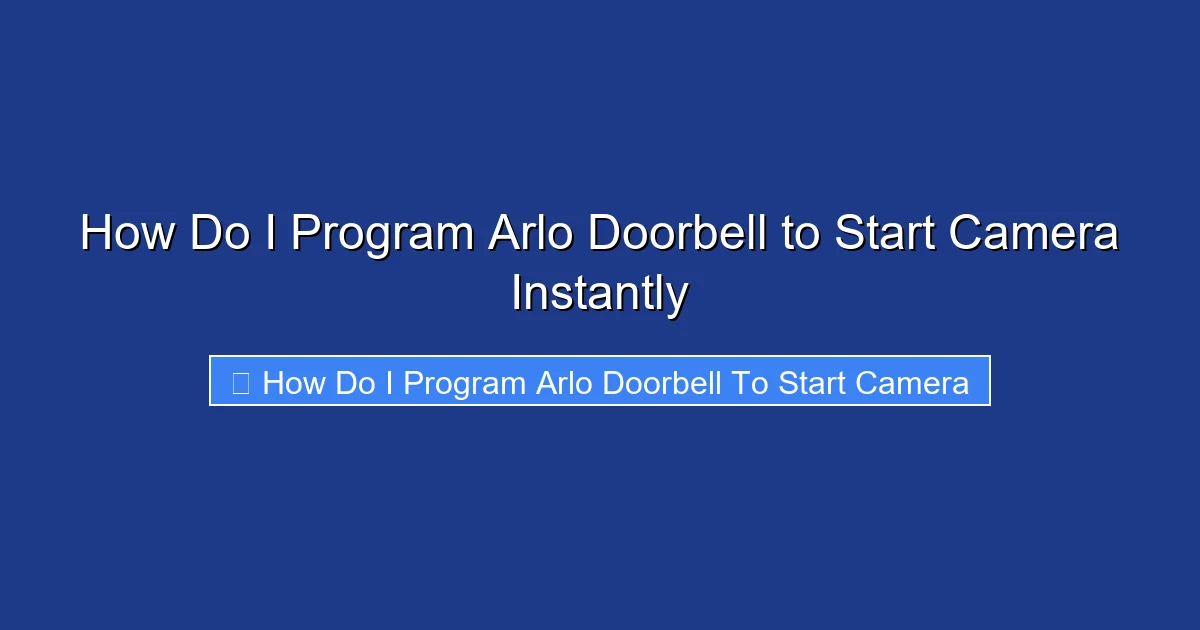 How Do I Program Arlo Doorbell to Start Camera Instantly

How Do I Program Arlo Doorbell To Start Camera